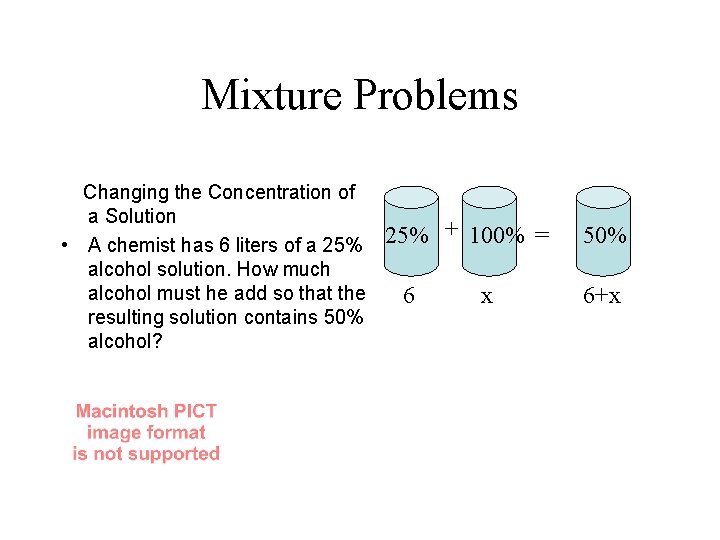 Mixture Problems

Changing the Concentration of a Solution

• A chemist has 6 liters of a 25% alcohol solution. How much alcohol must he add so that the resulting solution contains 50% alcohol?

25% + 100% = 50%

6 x 6+x

Macintosh PICT image format is not supported